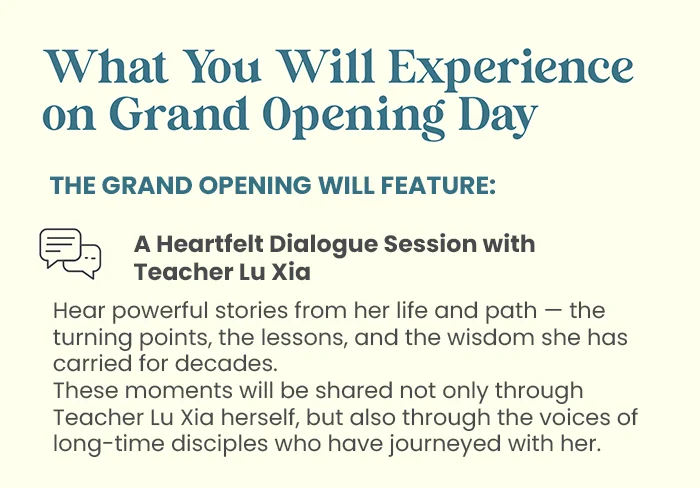 What You Will Experience on Grand Opening Day

THE GRAND OPENING WILL FEATURE:

A Heartfelt Dialogue Session with Teacher Lu Xia

Hear powerful stories from her life and path — the turning points, the lessons, and the wisdom she has carried for decades.
These moments will be shared not only through Teacher Lu Xia herself, but also through the voices of long-time disciples who have journeyed with her.